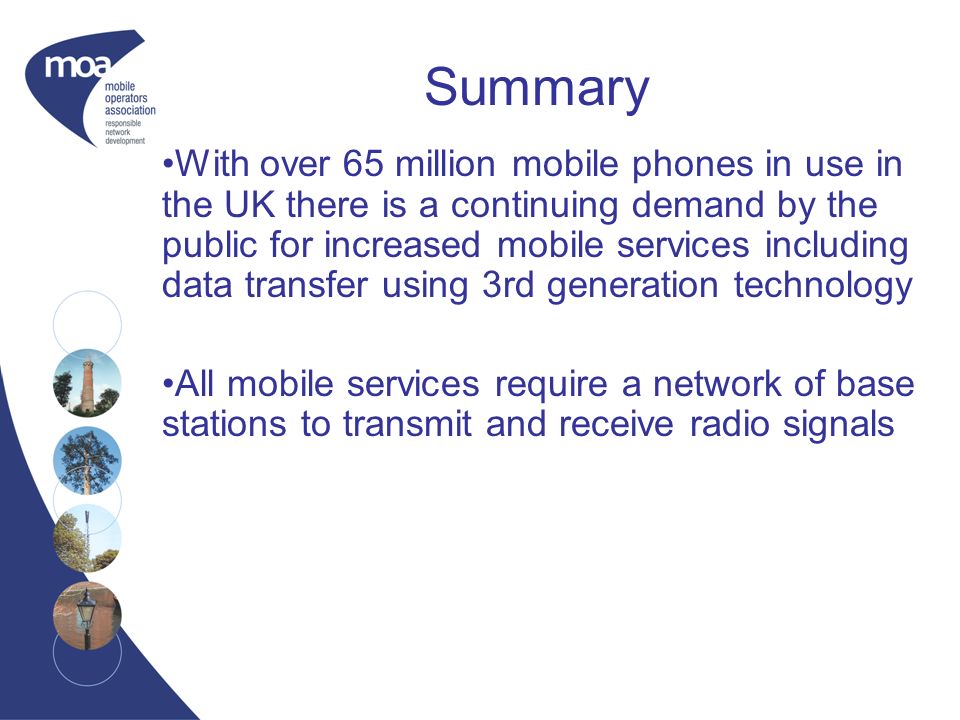 moa
mobile operators association
responsible network development

Summary

•With over 65 million mobile phones in use in the UK there is a continuing demand by the public for increased mobile services including data transfer using 3rd generation technology

•All mobile services require a network of base stations to transmit and receive radio signals